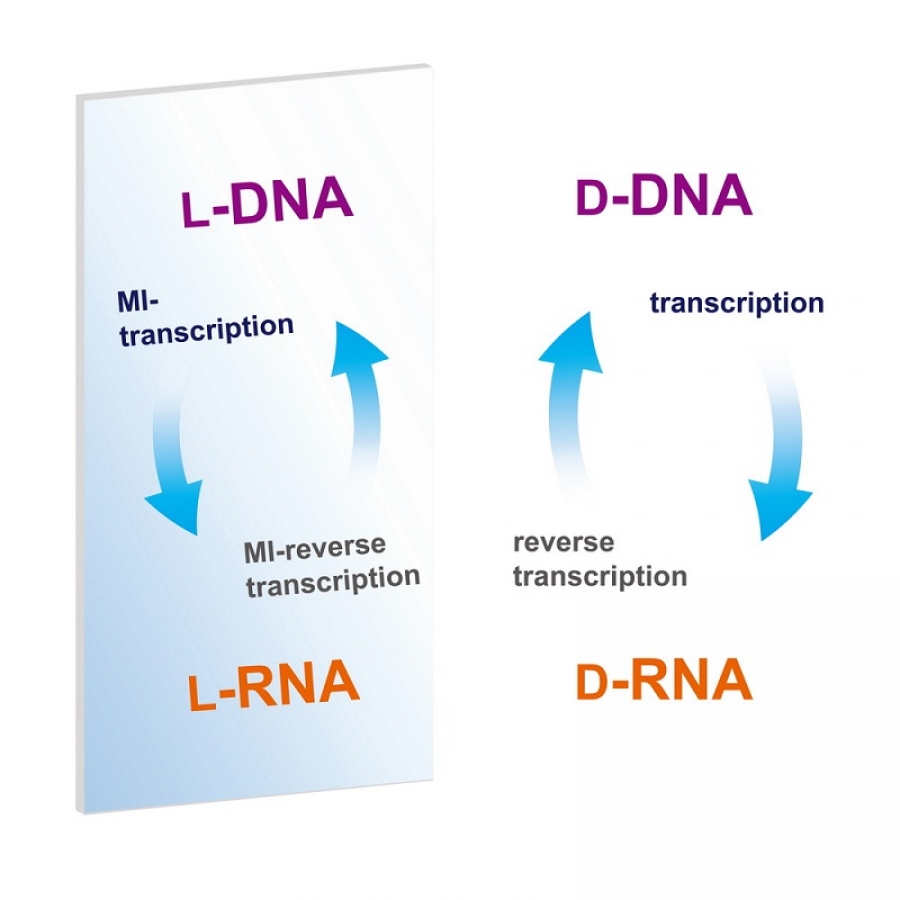 L-DNA

MI-transcription

MI-reverse transcription

L-RNA

D-DNA

transcription

reverse transcription

D-RNA